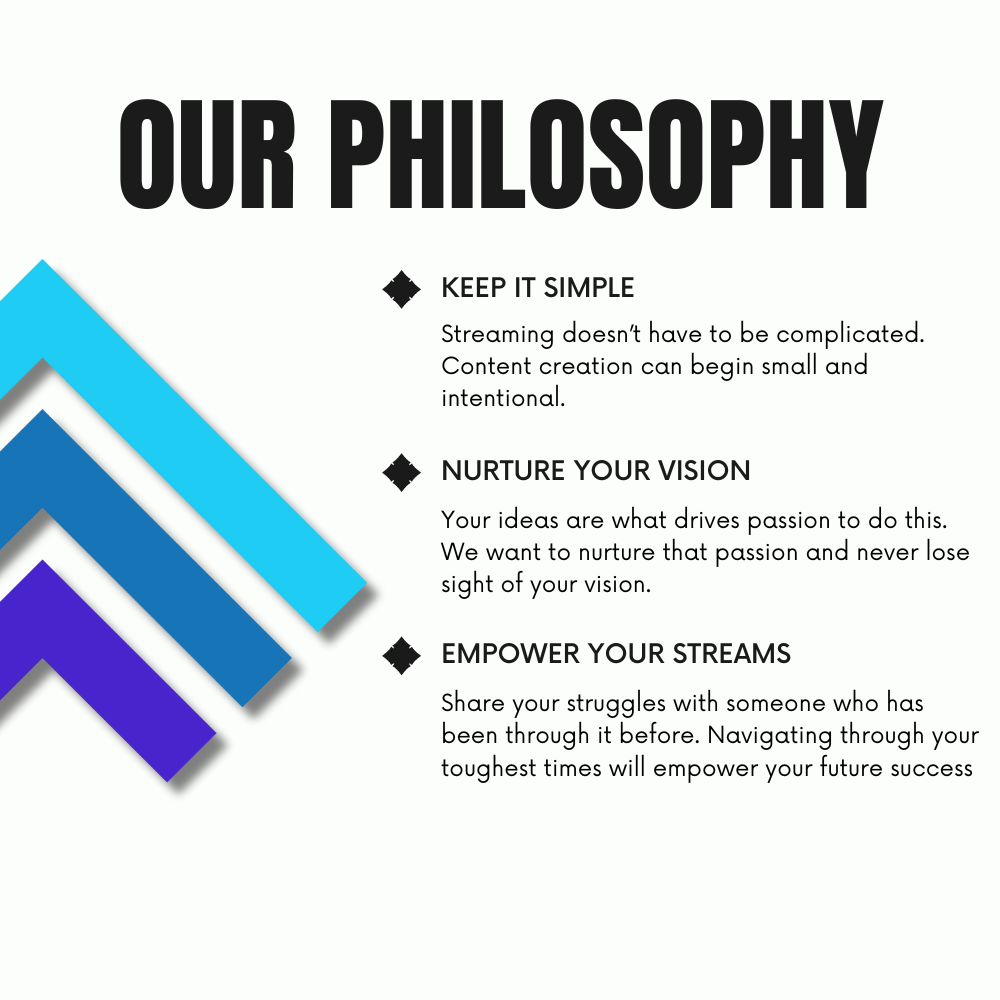 OUR PHILOSOPHY

KEEP IT SIMPLE

Streaming doesn't have to be complicated. Content creation can begin small and intentional.

NURTURE YOUR VISION

Your ideas are what drives passion to do this. We want to nurture that passion and never lose sight of your vision.

EMPOWER YOUR STREAMS

Share your struggles with someone who has been through it before. Navigating through your toughest times will empower your future success